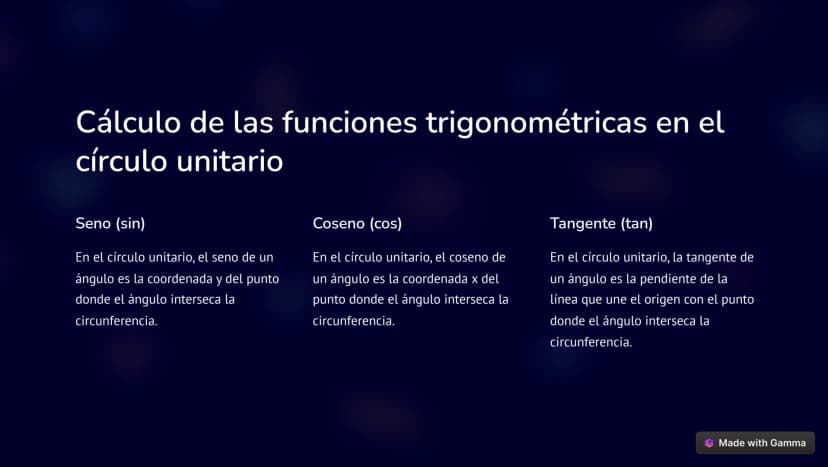 Cálculo de las funciones trigonométricas en el círculo unitario

Seno (sin)

En el círculo unitario, el seno de un ángulo es la coordenada y del punto donde el ángulo interseca la circunferencia.

Coseno (cos)

En el círculo unitario, el coseno de un ángulo es la coordenada x del punto donde el ángulo interseca la circunferencia.

Tangente (tan)

En el círculo unitario, la tangente de un ángulo es la pendiente de la línea que une el origen con el punto donde el ángulo interseca la circunferencia.

Made with Gamma